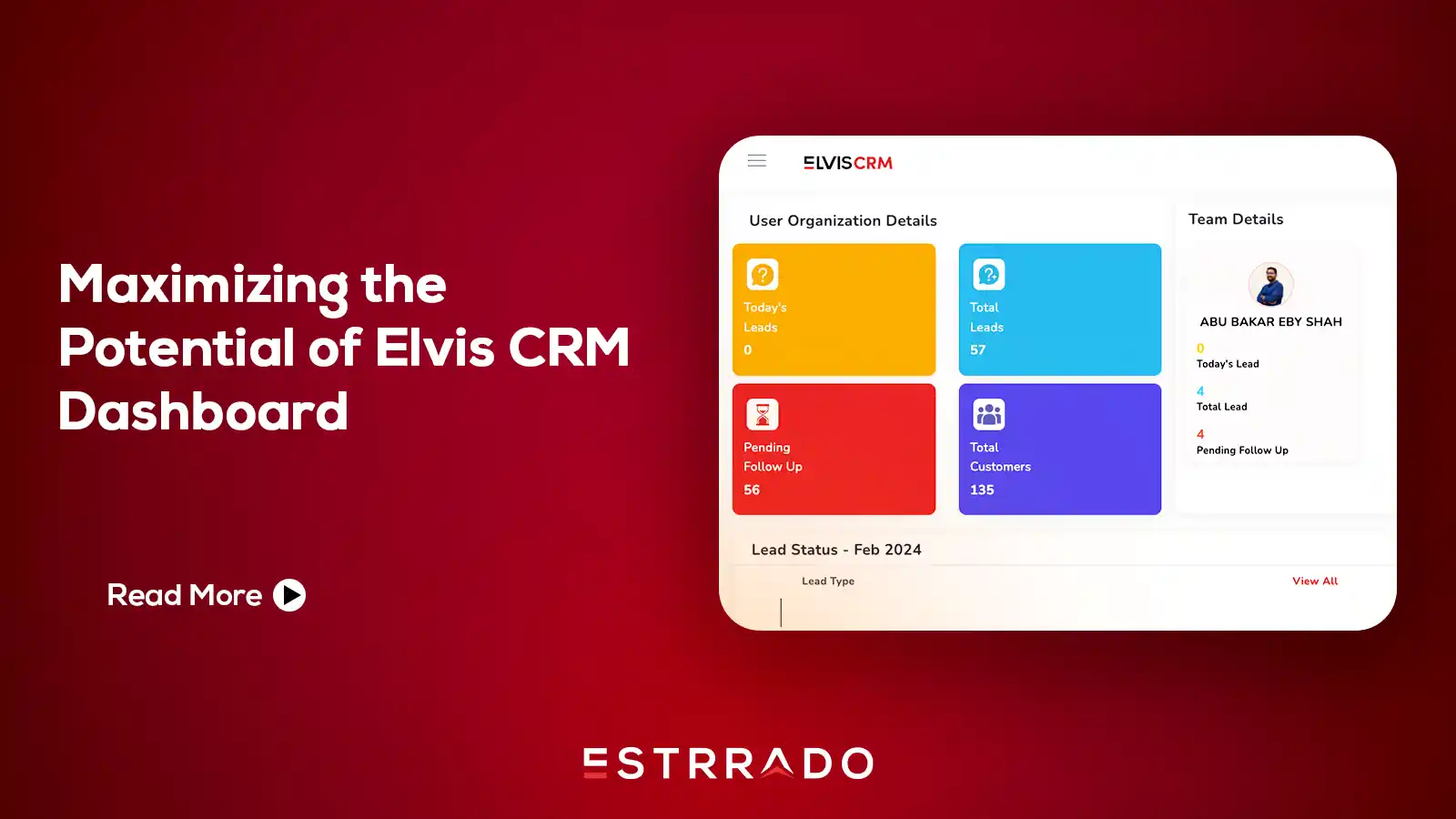 Maximizing the Potential of Elvis CRM Dashboard

Read More

ELVISCRM

User Organization Details

Today's Leads
0

Total Leads
57

Pending Follow Up
56

Total Customers
135

Team Details

ABU BAKAR EBY SHAH

0
Today's Lead

4
Total Lead

4
Pending Follow Up

Lead Status - Feb 2024

Lead Type

View All

ESTRRADO